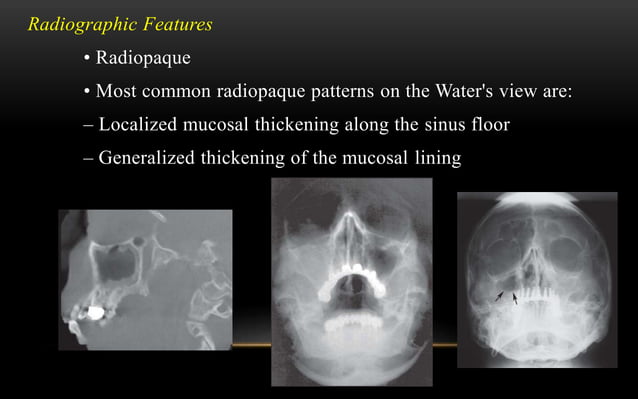 Radiographic Features

• Radiopaque

• Most common radiopaque patterns on the Water's view are:

– Localized mucosal thickening along the sinus floor

– Generalized thickening of the mucosal lining